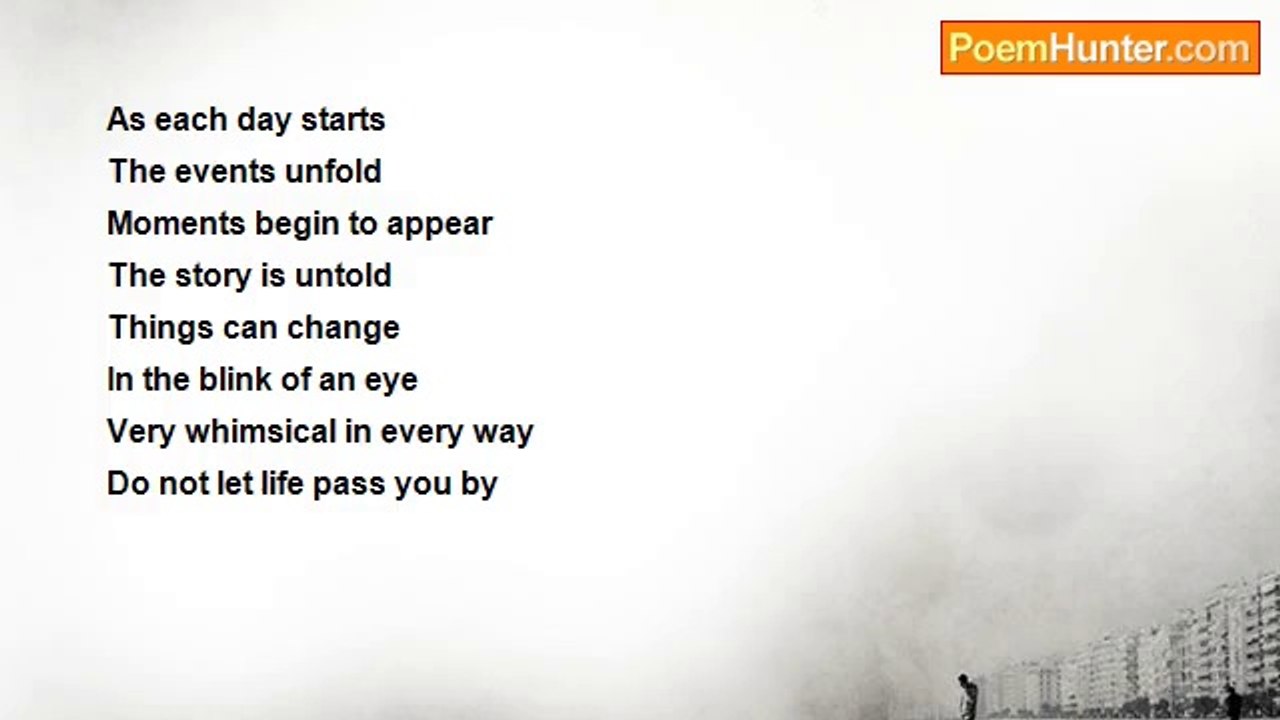 PoemHunter.com

As each day starts
The events unfold
Moments begin to appear
The story is untold
Things can change
In the blink of an eye
Very whimsical in every way
Do not let life pass you by